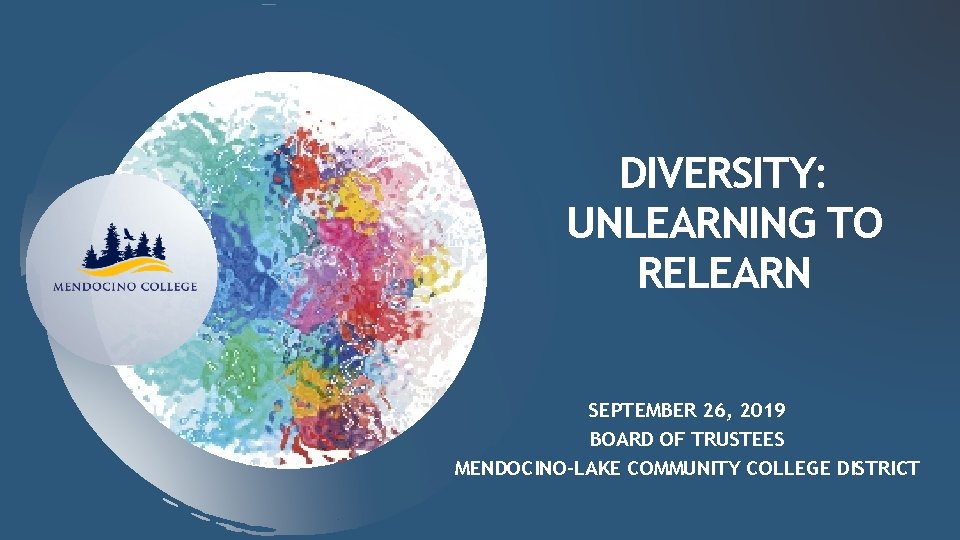 MENDOCINO COLLEGE

DIVERSITY: UNLEARNING TO RELEARN

SEPTEMBER 26, 2019
BOARD OF TRUSTEES
MENDOCINO-LAKE COMMUNITY COLLEGE DISTRICT